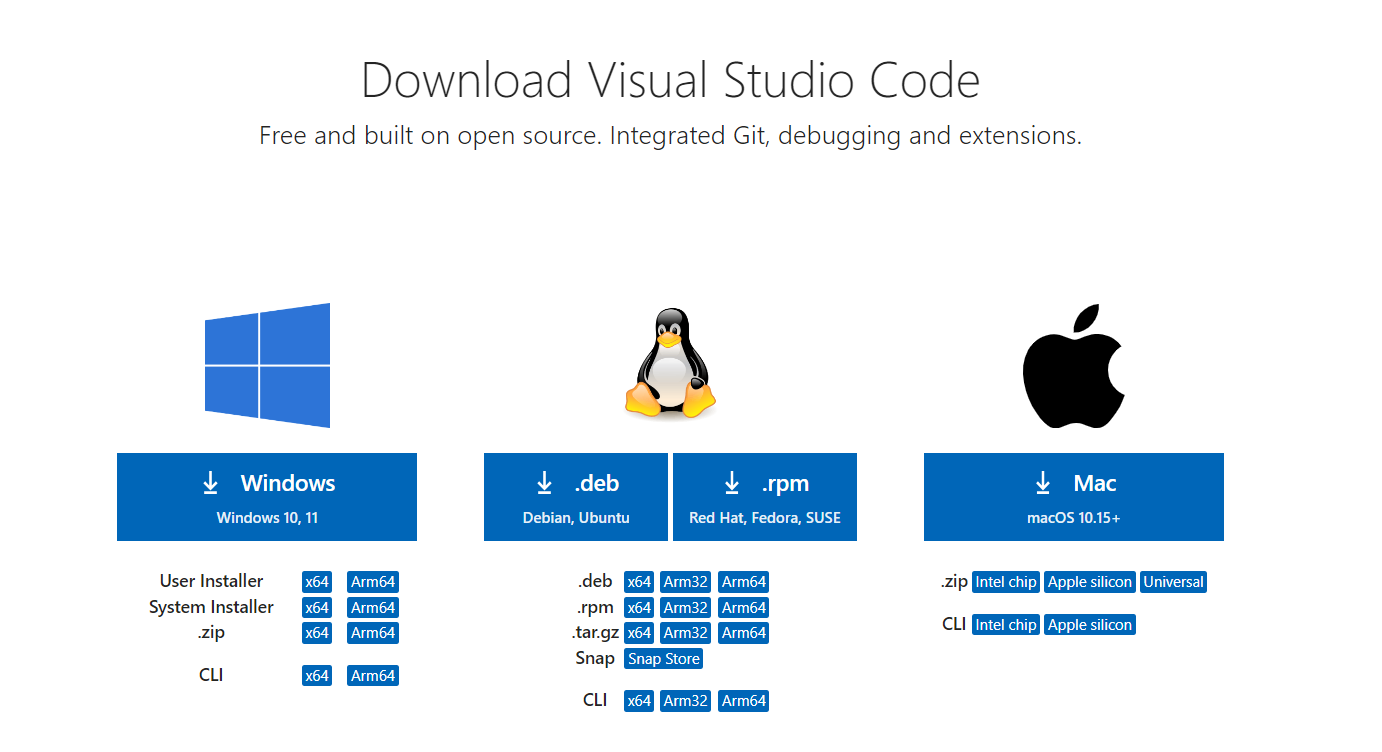 Download Visual Studio Code

Free and built on open source. Integrated Git, debugging and extensions.

Windows
Windows 10, 11

User Installer x64 Arm64
System Installer x64 Arm64
.zip x64 Arm64

CLI x64 Arm64

.deb
Debian, Ubuntu

.rpm
Red Hat, Fedora, SUSE

.deb x64 Arm32 Arm64
.rpm x64 Arm32 Arm64
.tar.gz x64 Arm32 Arm64
Snap Snap Store

CLI x64 Arm32 Arm64

Mac
macOS 10.15+

.zip Intel chip Apple silicon Universal

CLI Intel chip Apple silicon